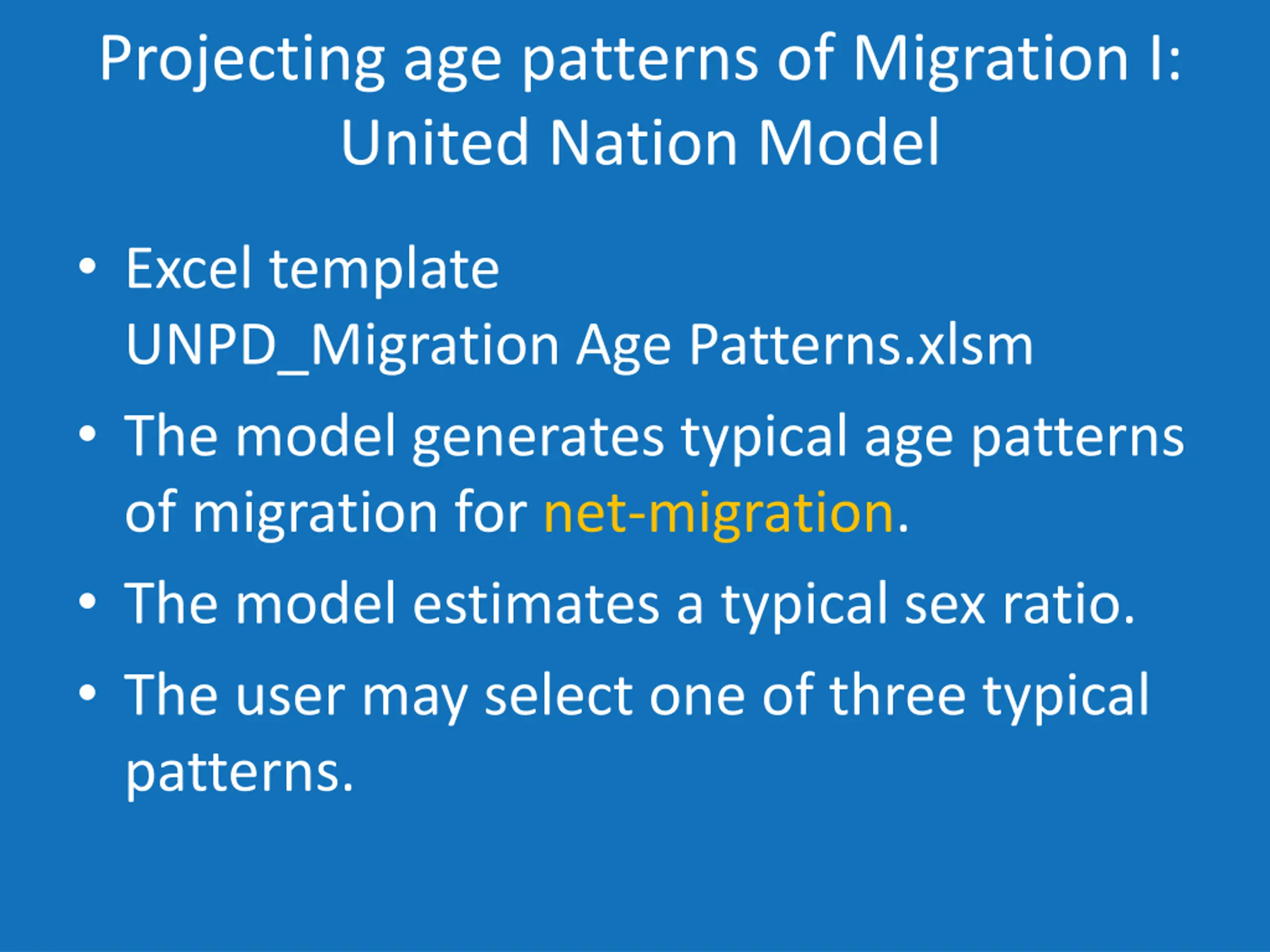 Projecting age patterns of Migration I: United Nation Model

• Excel template UNPD_Migration Age Patterns.xlsm
• The model generates typical age patterns of migration for net-migration.
• The model estimates a typical sex ratio.
• The user may select one of three typical patterns.